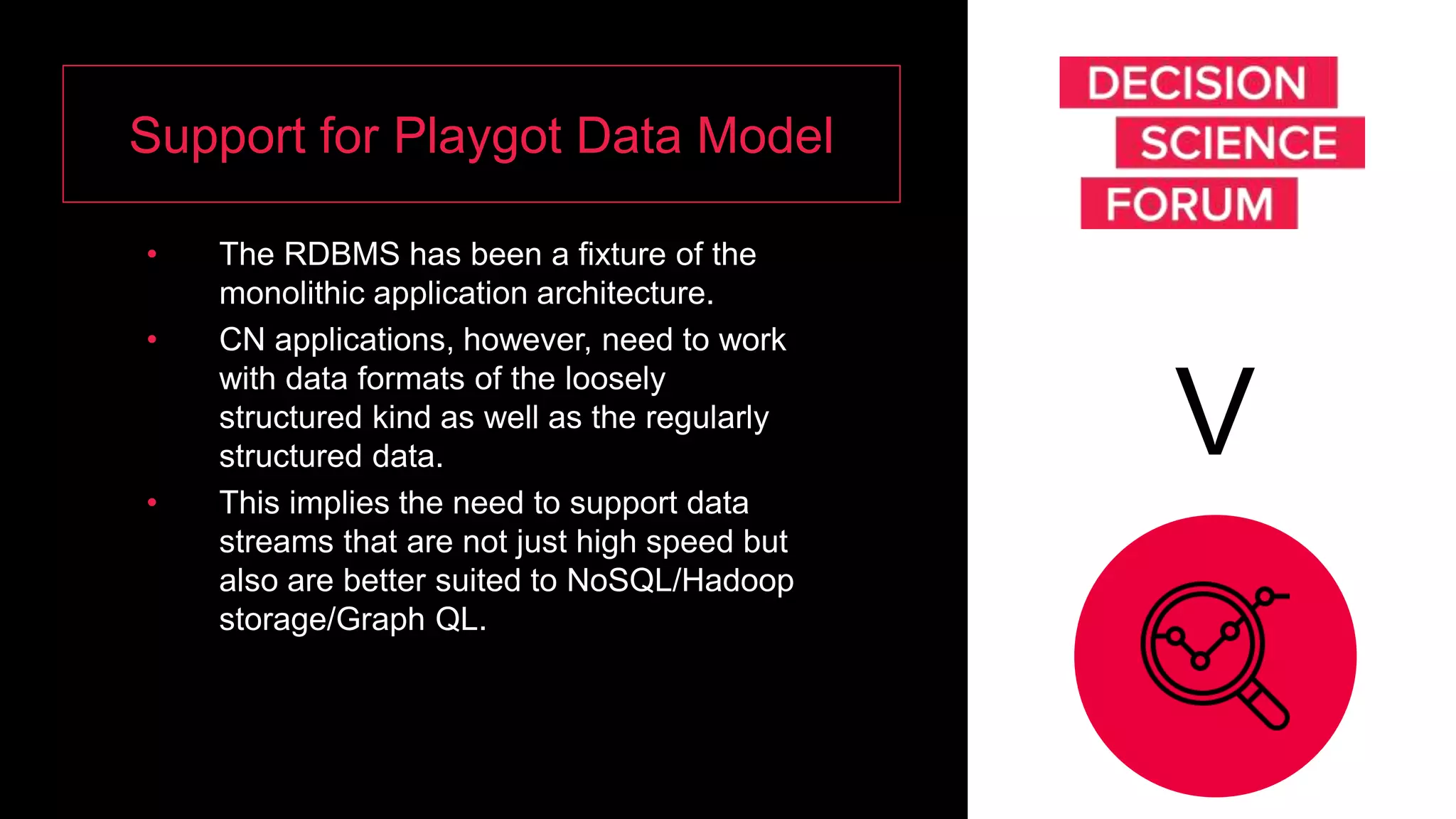 Support for Playgot Data Model

• The RDBMS has been a fixture of the monolithic application architecture.
• CN applications, however, need to work with data formats of the loosely structured kind as well as the regularly structured data.
• This implies the need to support data streams that are not just high speed but also are better suited to NoSQL/Hadoop storage/Graph QL.

DECISION
SCIENCE
FORUM

V